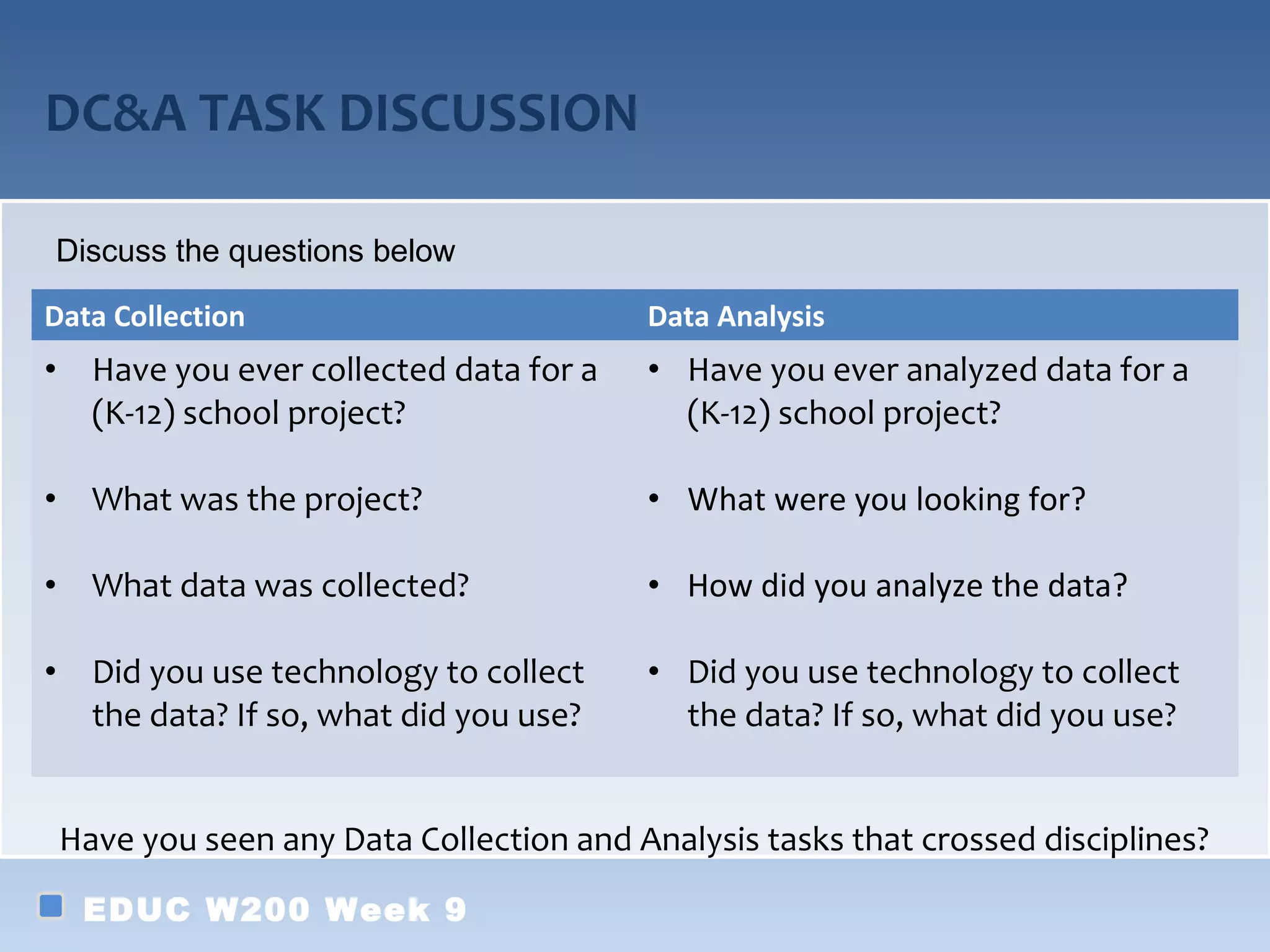 DC&A TASK DISCUSSION

Discuss the questions below

| Data Collection | Data Analysis |
|---|---|
| • Have you ever collected data for a (K-12) school project? | • Have you ever analyzed data for a (K-12) school project? |
| • What was the project? | • What were you looking for? |
| • What data was collected? | • How did you analyze the data? |
| • Did you use technology to collect the data? If so, what did you use? | • Did you use technology to collect the data? If so, what did you use? |

Have you seen any Data Collection and Analysis tasks that crossed disciplines?

EDUC W200 Week 9